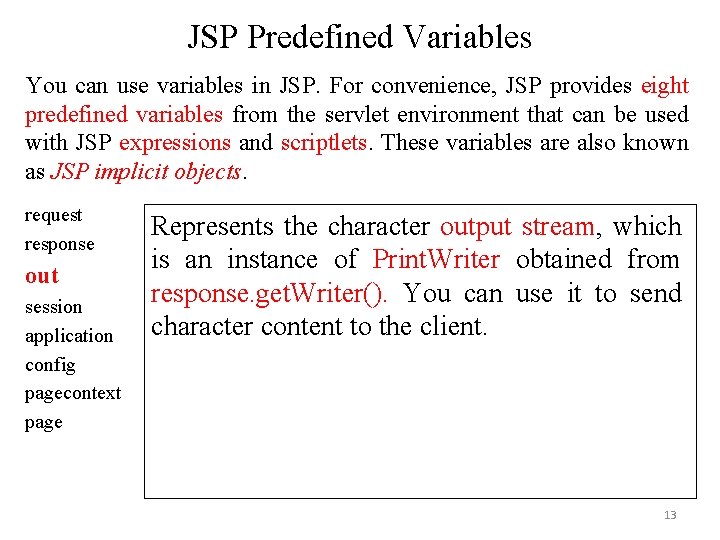 JSP Predefined Variables

You can use variables in JSP. For convenience, JSP provides eight predefined variables from the servlet environment that can be used with JSP expressions and scriptlets. These variables are also known as JSP implicit objects.

request
response
out
session
application
config
pagecontext
page

Represents the character output stream, which is an instance of PrintWriter obtained from response.getWriter(). You can use it to send character content to the client.

13